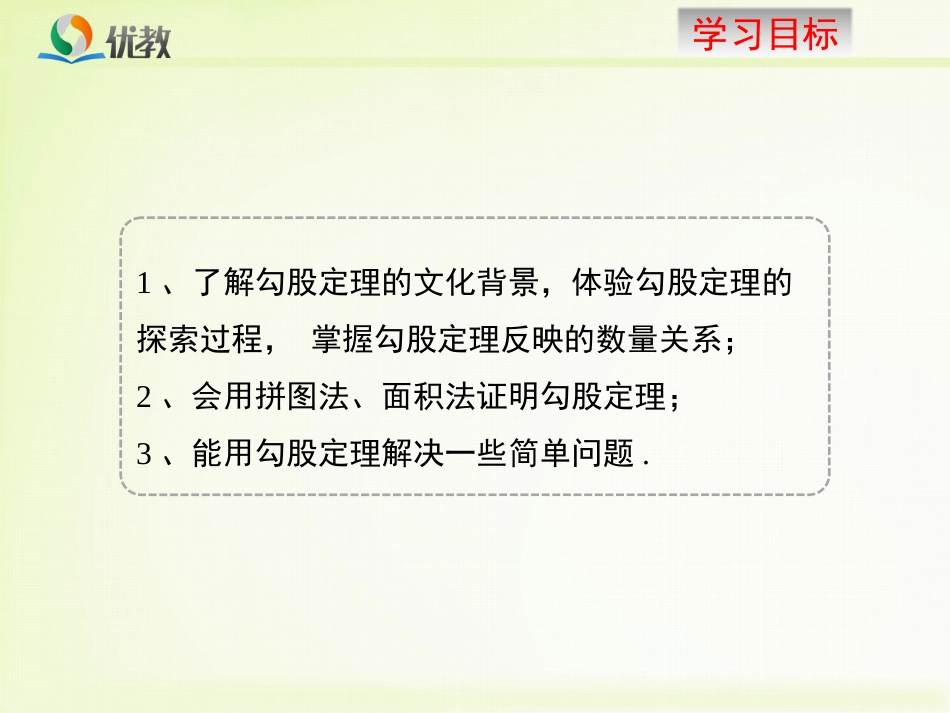 优教

学习目标

1、了解勾股定理的文化背景，体验勾股定理的探索过程， 掌握勾股定理反映的数量关系；

2、会用拼图法、面积法证明勾股定理；

3、能用勾股定理解决一些简单问题.